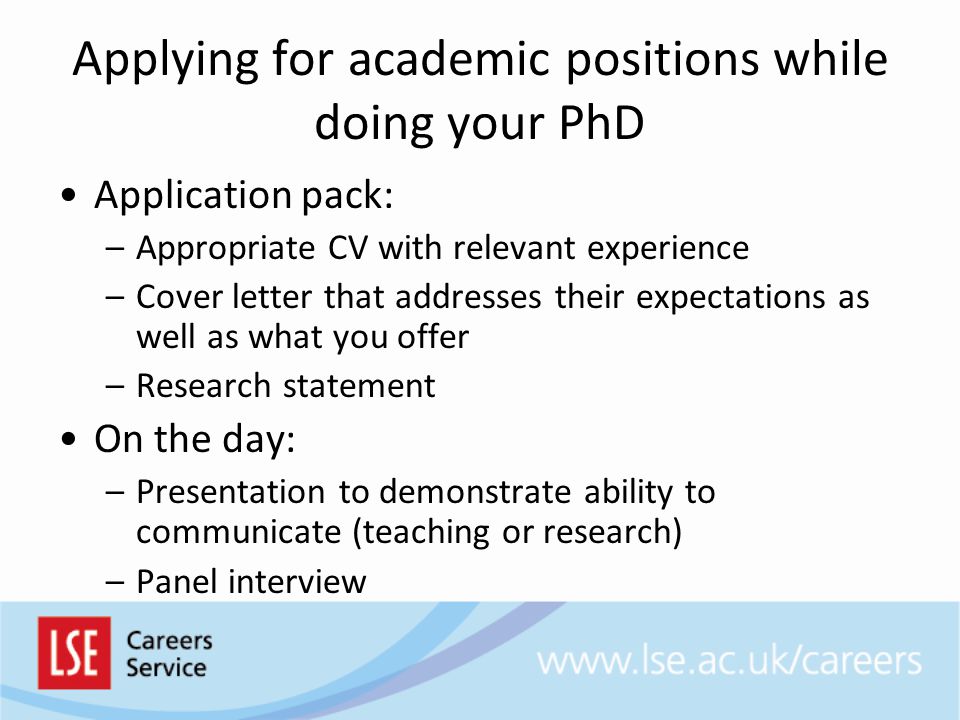 Applying for academic positions while doing your PhD

• Application pack:
– Appropriate CV with relevant experience
– Cover letter that addresses their expectations as well as what you offer
– Research statement

• On the day:
– Presentation to demonstrate ability to communicate (teaching or research)
– Panel interview

LSE Careers Service

www.lse.ac.uk/careers